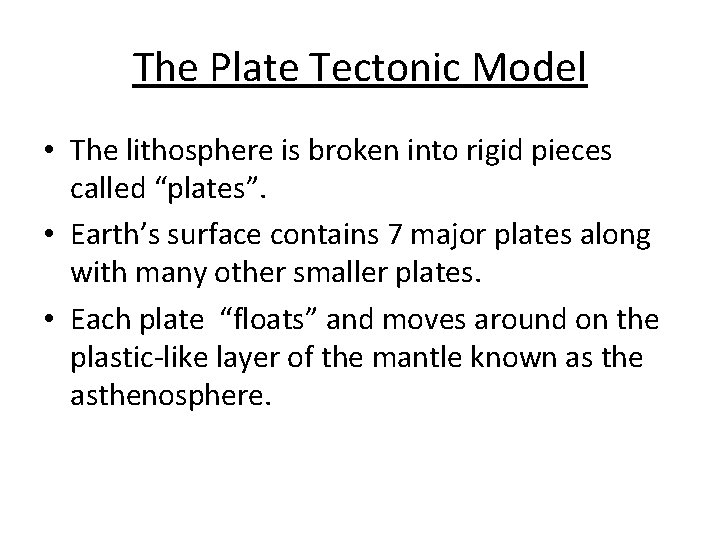 The Plate Tectonic Model

• The lithosphere is broken into rigid pieces called “plates”.
• Earth’s surface contains 7 major plates along with many other smaller plates.
• Each plate “floats” and moves around on the plastic-like layer of the mantle known as the asthenosphere.